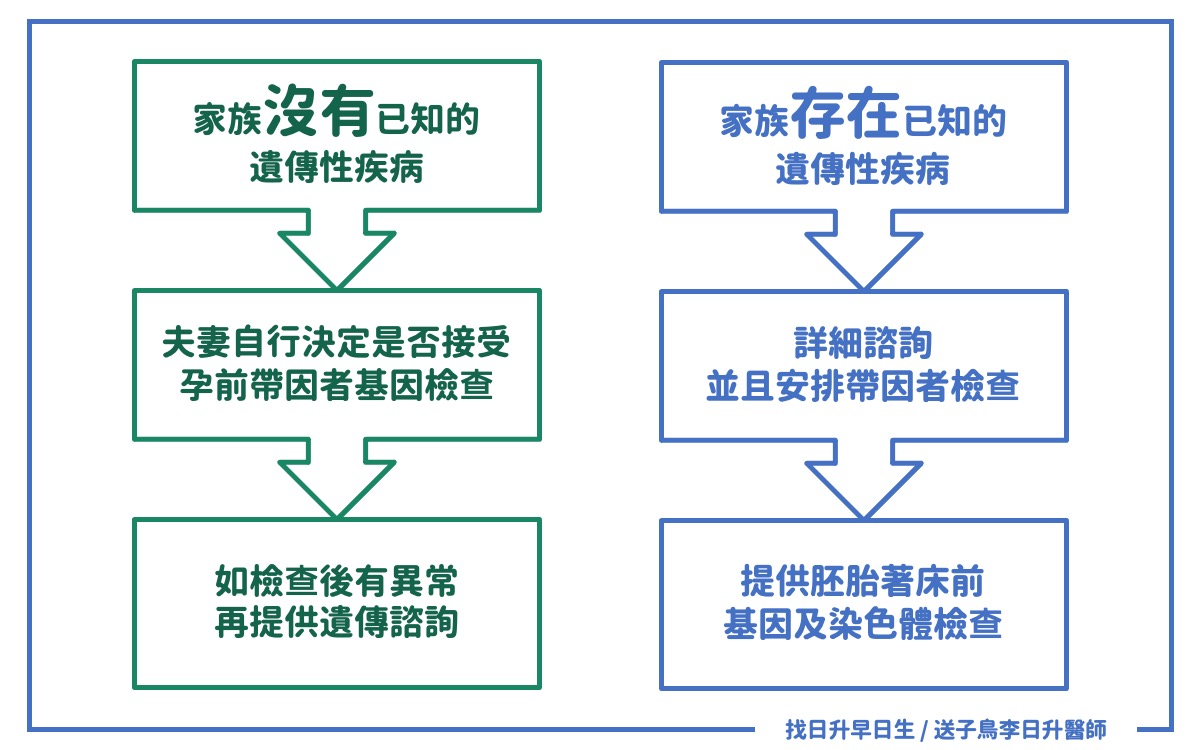 家族沒有已知的
遺傳性疾病

夫妻自行決定是否接受
孕前帶因者基因檢查

如檢查後有異常
再提供遺傳諮詢

家族存在已知的
遺傳性疾病

詳細諮詢
並且安排帶因者檢查

提供胚胎著床前
基因及染色體檢查

找日升早日生 / 送子鳥李日升醫師